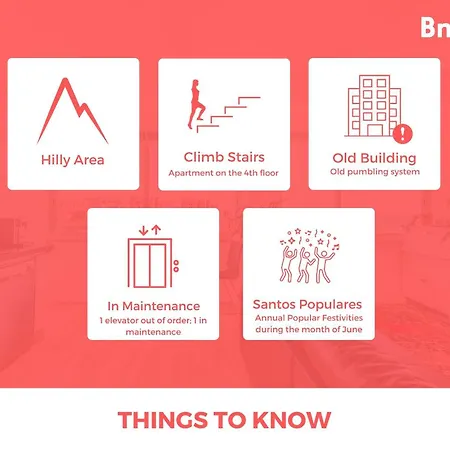 Bn

Hilly Area

Climb Stairs
Apartment on the 4th floor

Old Building
Old pumbling system

In Maintenance
1 elevator out of order; 1 in maintenance

Santos Populares
Annual Popular Festivities during the month of June

THINGS TO KNOW